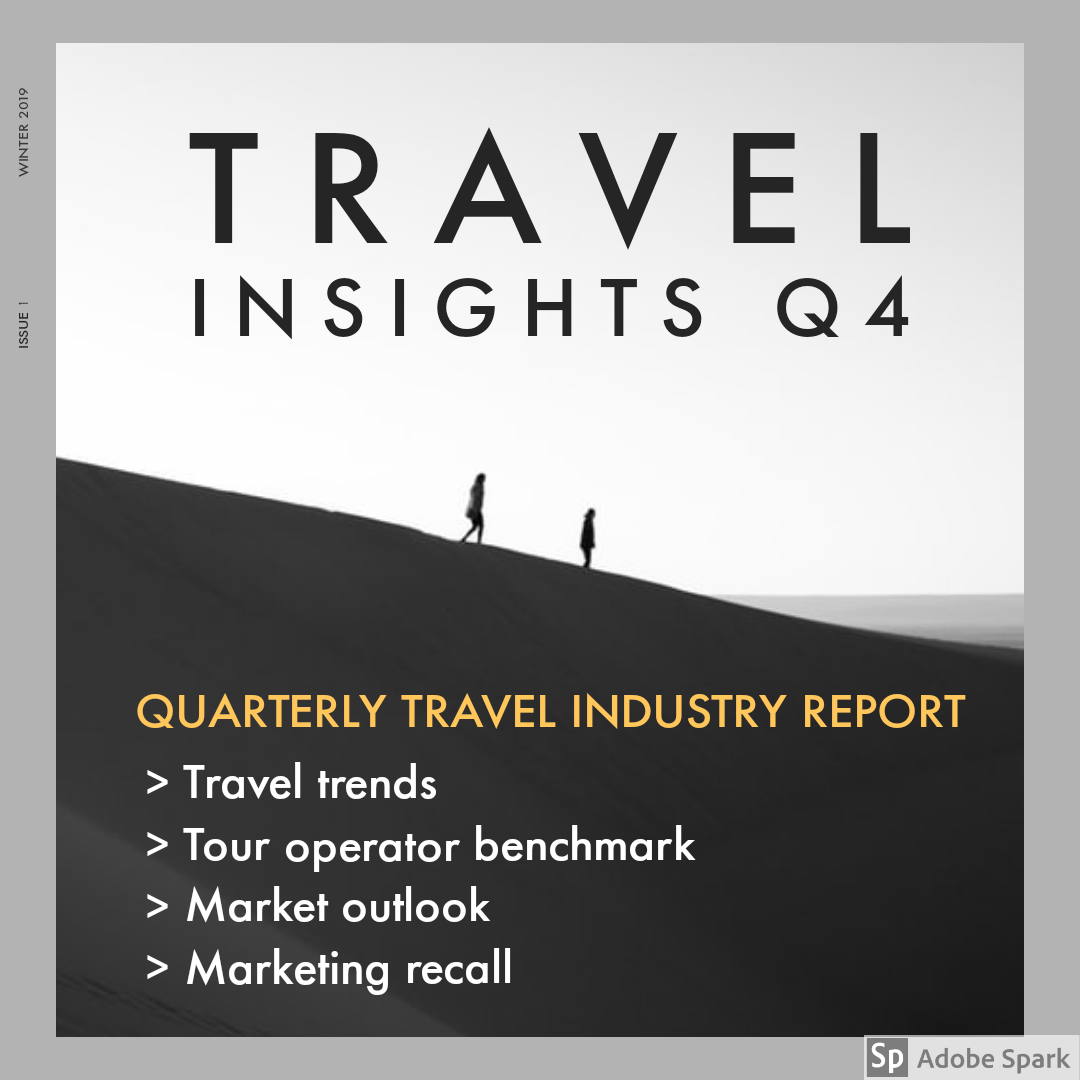 WINTER 2019

ISSUE 1

TRAVEL
INSIGHTS Q4

QUARTERLY TRAVEL INDUSTRY REPORT
> Travel trends
> Tour operator benchmark
> Market outlook
> Marketing recall

Sp Adobe Spark